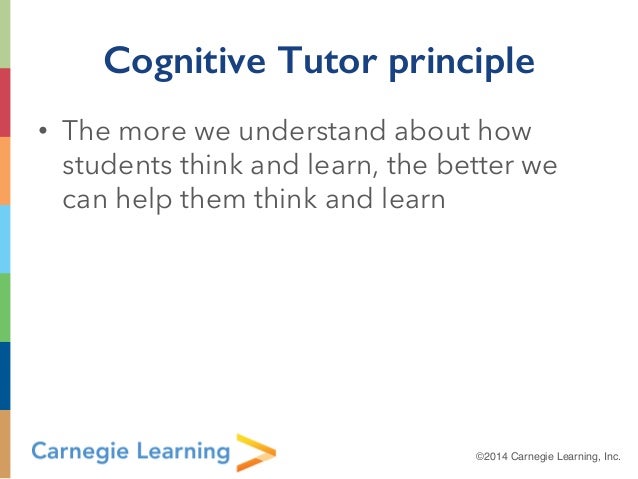 Cognitive Tutor principle

• The more we understand about how students think and learn, the better we can help them think and learn

Carnegie Learning

©2014 Carnegie Learning, Inc.